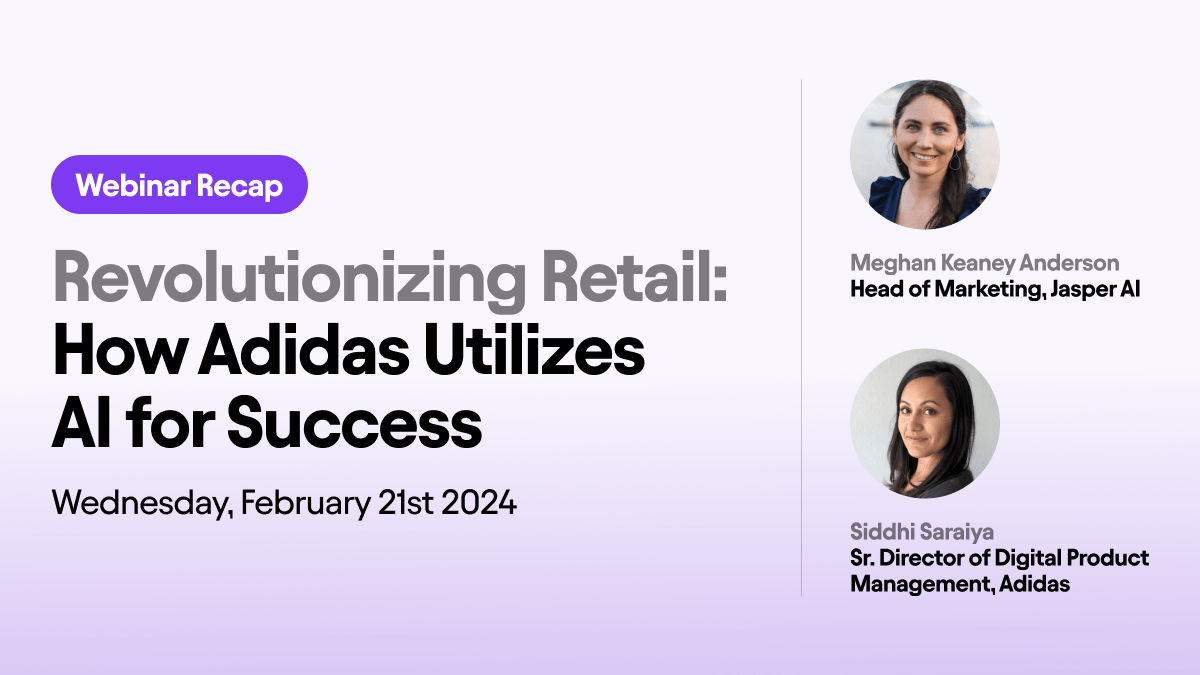 Webinar Recap

Revolutionizing Retail: How Adidas Utilizes AI for Success

Wednesday, February 21st 2024

Meghan Keaney Anderson
Head of Marketing, Jasper AI

Siddhi Saraiya
Sr. Director of Digital Product Management, Adidas